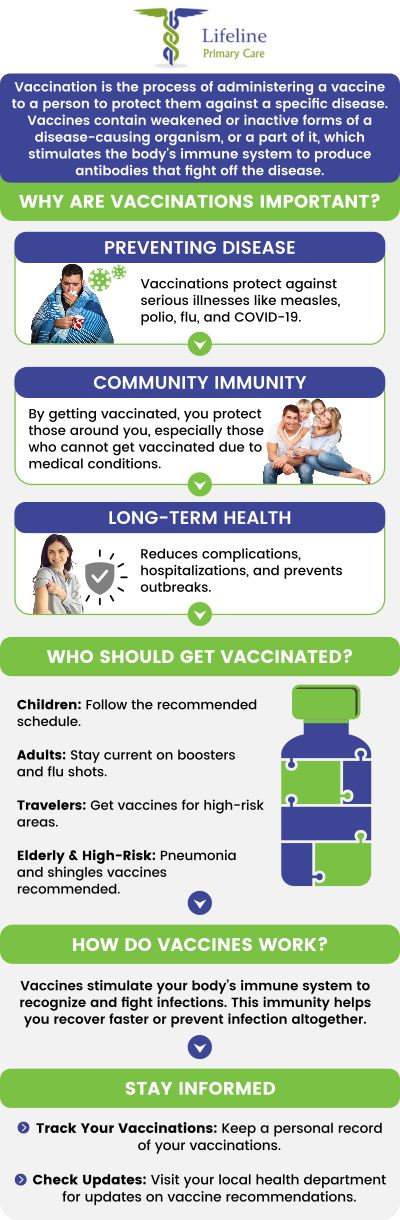 Lifeline
Primary Care

Vaccination is the process of administering a vaccine to a person to protect them against a specific disease. Vaccines contain weakened or inactive forms of a disease-causing organism, or a part of it, which stimulates the body's immune system to produce antibodies that fight off the disease.

WHY ARE VACCINATIONS IMPORTANT?

PREVENTING DISEASE

Vaccinations protect against serious illnesses like measles, polio, flu, and COVID-19.

COMMUNITY IMMUNITY

By getting vaccinated, you protect those around you, especially those who cannot get vaccinated due to medical conditions.

LONG-TERM HEALTH

Reduces complications, hospitalizations, and prevents outbreaks.

WHO SHOULD GET VACCINATED?

Children: Follow the recommended schedule.

Adults: Stay current on boosters and flu shots.

Travelers: Get vaccines for high-risk areas.

Elderly & High-Risk: Pneumonia and shingles vaccines recommended.

HOW DO VACCINES WORK?

Vaccines stimulate your body's immune system to recognize and fight infections. This immunity helps you recover faster or prevent infection altogether.

STAY INFORMED

Track Your Vaccinations: Keep a personal record of your vaccinations.

Check Updates: Visit your local health department for updates on vaccine recommendations.